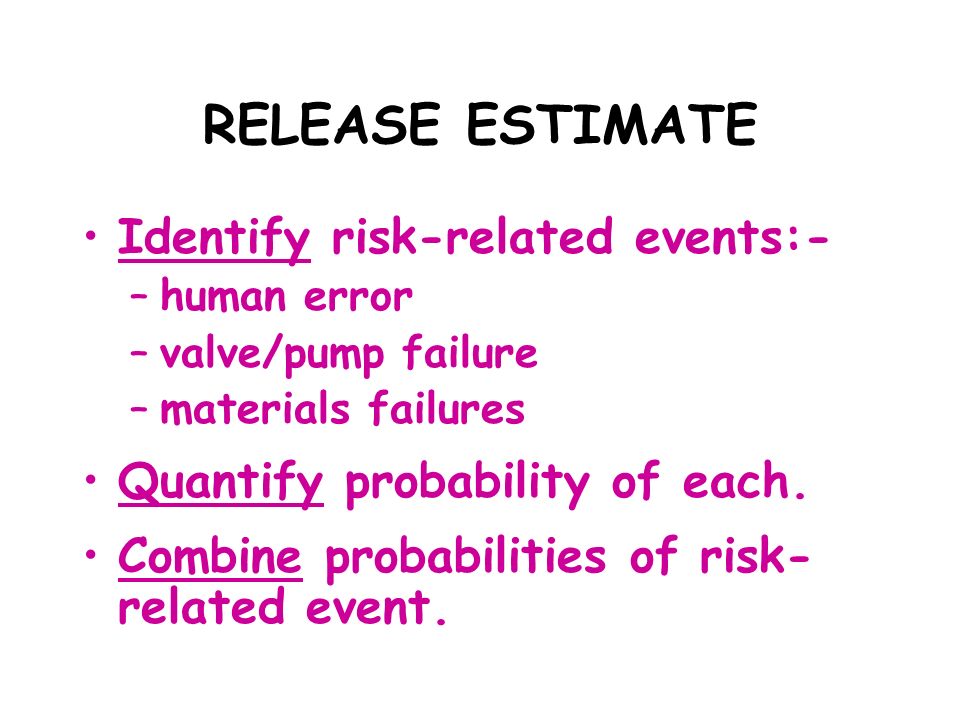 RELEASE ESTIMATE

• Identify risk-related events:-
– human error
– valve/pump failure
– materials failures

• Quantify probability of each.

• Combine probabilities of risk-related event.